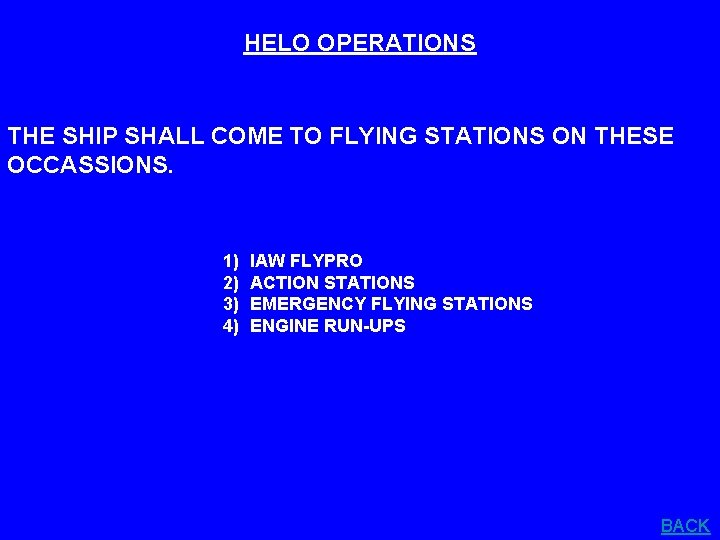 HELO OPERATIONS

THE SHIP SHALL COME TO FLYING STATIONS ON THESE OCCASSIONS.

1) IAW FLYPRO
2) ACTION STATIONS
3) EMERGENCY FLYING STATIONS
4) ENGINE RUN-UPS

BACK